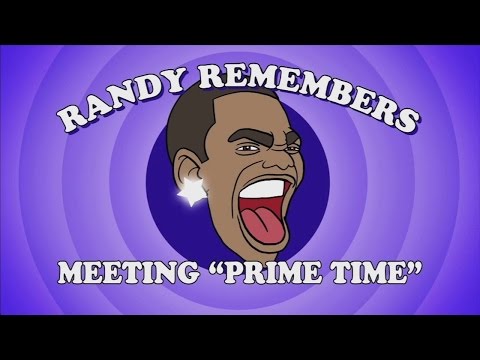 RANDY REMEMBERS

MEETING "PRIME TIME"